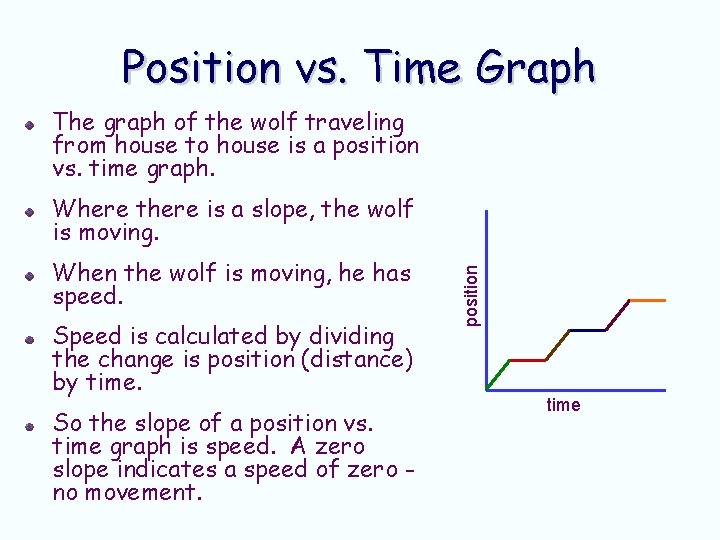 Position vs. Time Graph

• The graph of the wolf traveling from house to house is a position vs. time graph.

• Where there is a slope, the wolf is moving.

• When the wolf is moving, he has speed.

• Speed is calculated by dividing the change is position (distance) by time.

• So the slope of a position vs. time graph is speed. A zero slope indicates a speed of zero - no movement.

position

time